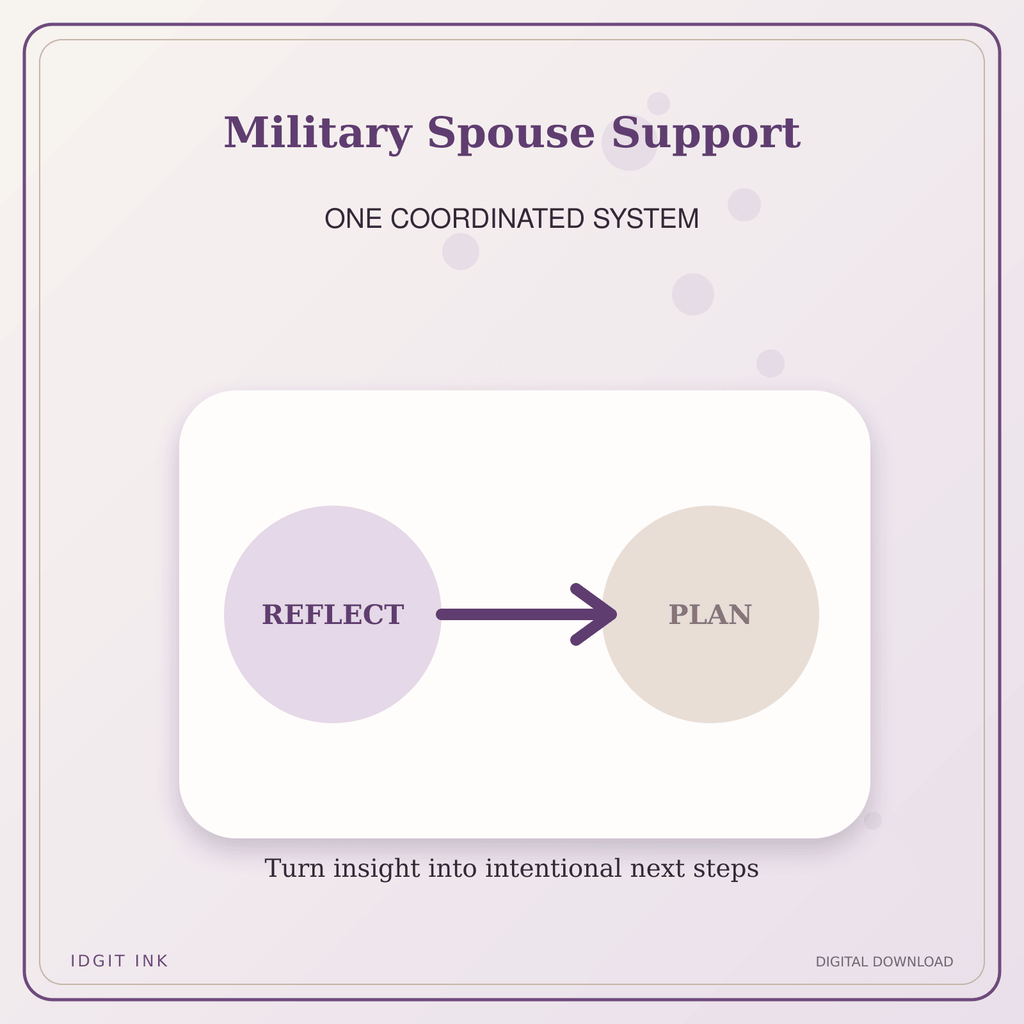 Military Spouse Support

ONE COORDINATED SYSTEM

REFLECT

PLAN

Turn insight into intentional next steps

IDGIT INK

DIGITAL DOWNLOAD